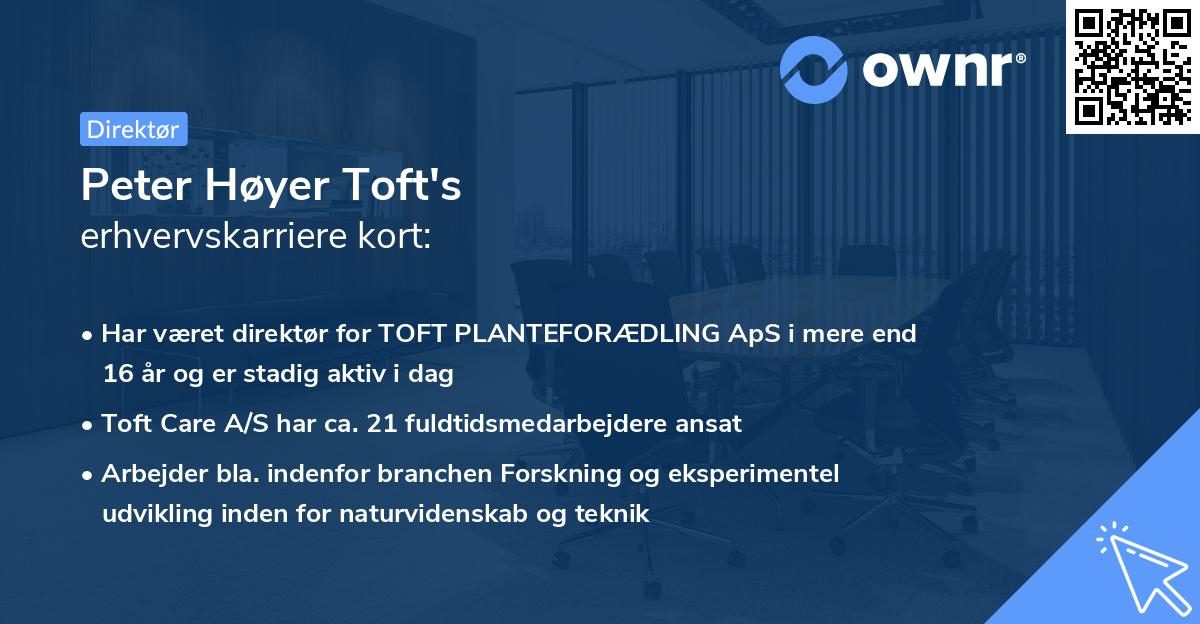 ownr®

Direktør

Peter Høyer Toft's
erhvervskarriere kort:

• Har været direktør for TOFT PLANTEFORÆDLING ApS i mere end 16 år og er stadig aktiv i dag

• Toft Care A/S har ca. 21 fuldtidsmedarbejdere ansat

• Arbejder bla. indenfor branchen Forskning og eksperimentel udvikling inden for naturvidenskab og teknik